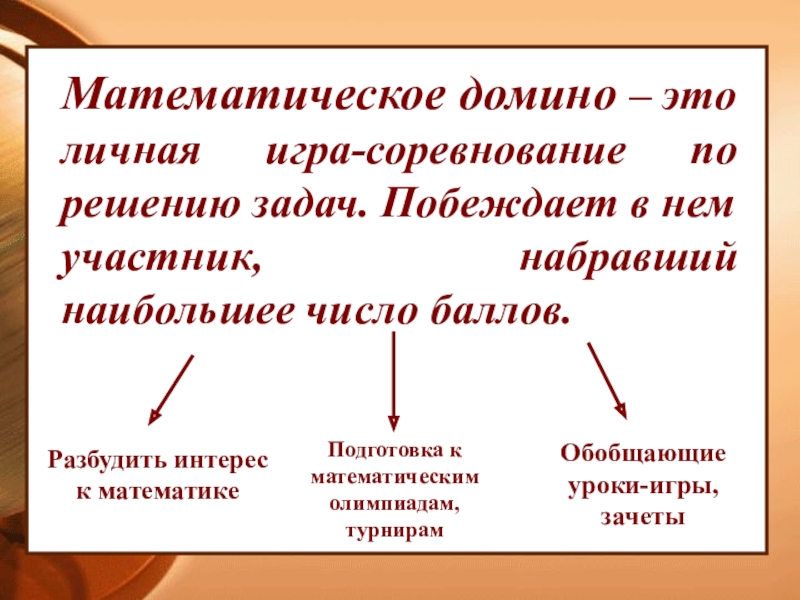 Математическое домино – это личная игра-соревнование по решению задач. Побеждает в нем участник, набравший наибольшее число баллов.

Разбудить интерес к математике

Подготовка к математическим олимпиадам, турнирам

Обобщающие уроки-игры, зачеты